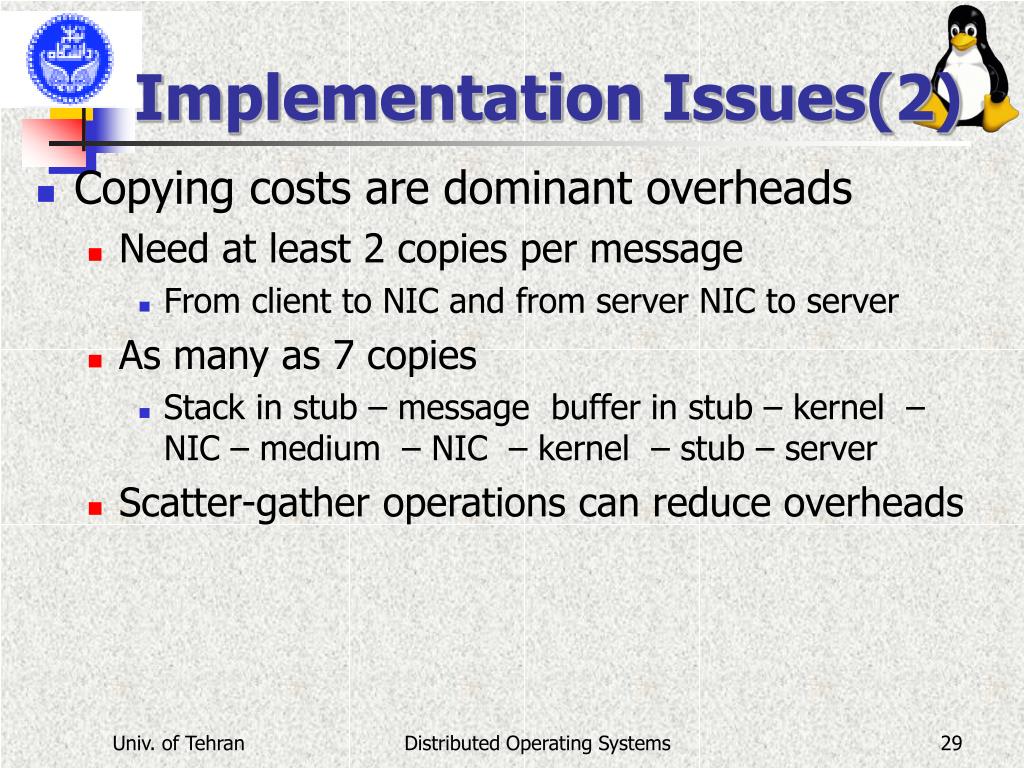 Implementation Issues(2)

Copying costs are dominant overheads

Need at least 2 copies per message

From client to NIC and from server NIC to server

As many as 7 copies

Stack in stub – message buffer in stub – kernel – NIC – medium – NIC – kernel – stub – server

Scatter-gather operations can reduce overheads

Univ. of Tehran

Distributed Operating Systems

29